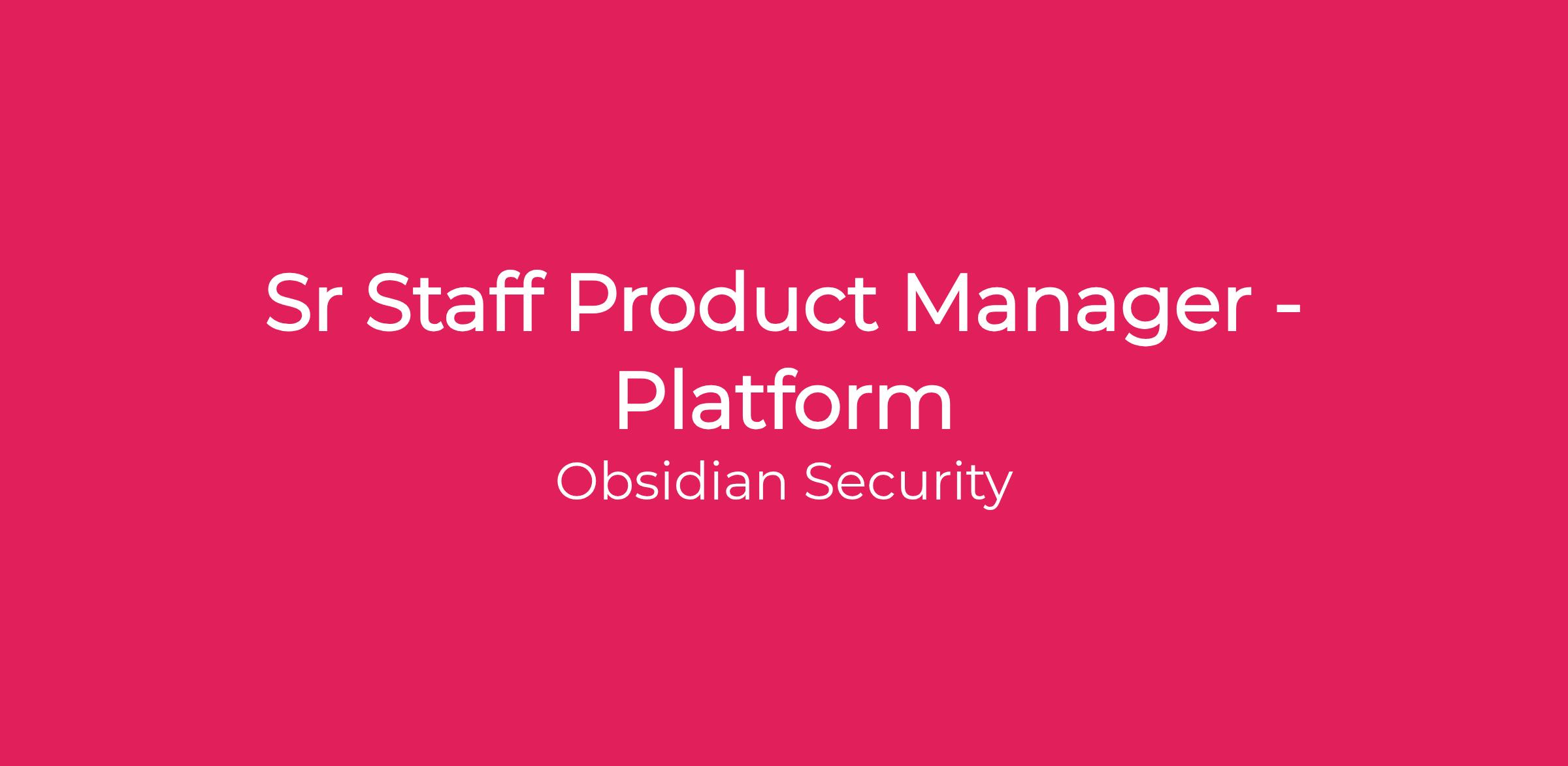 Sr Staff Product Manager - Platform

Obsidian Security